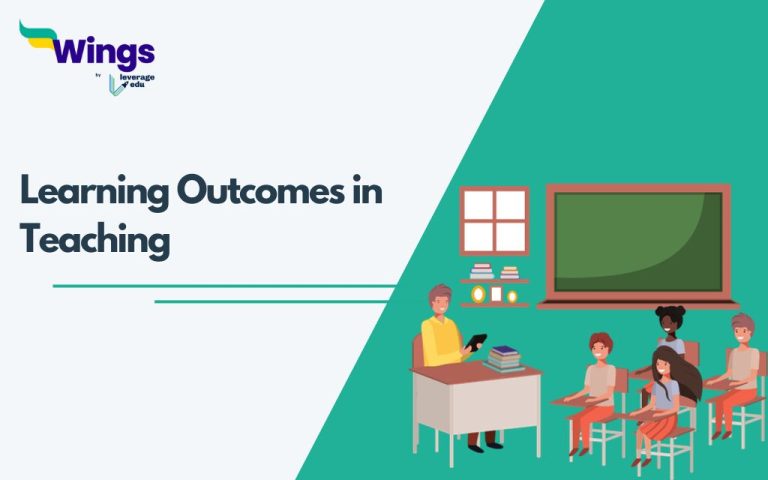 Wings
by leverage edu

Learning Outcomes in Teaching